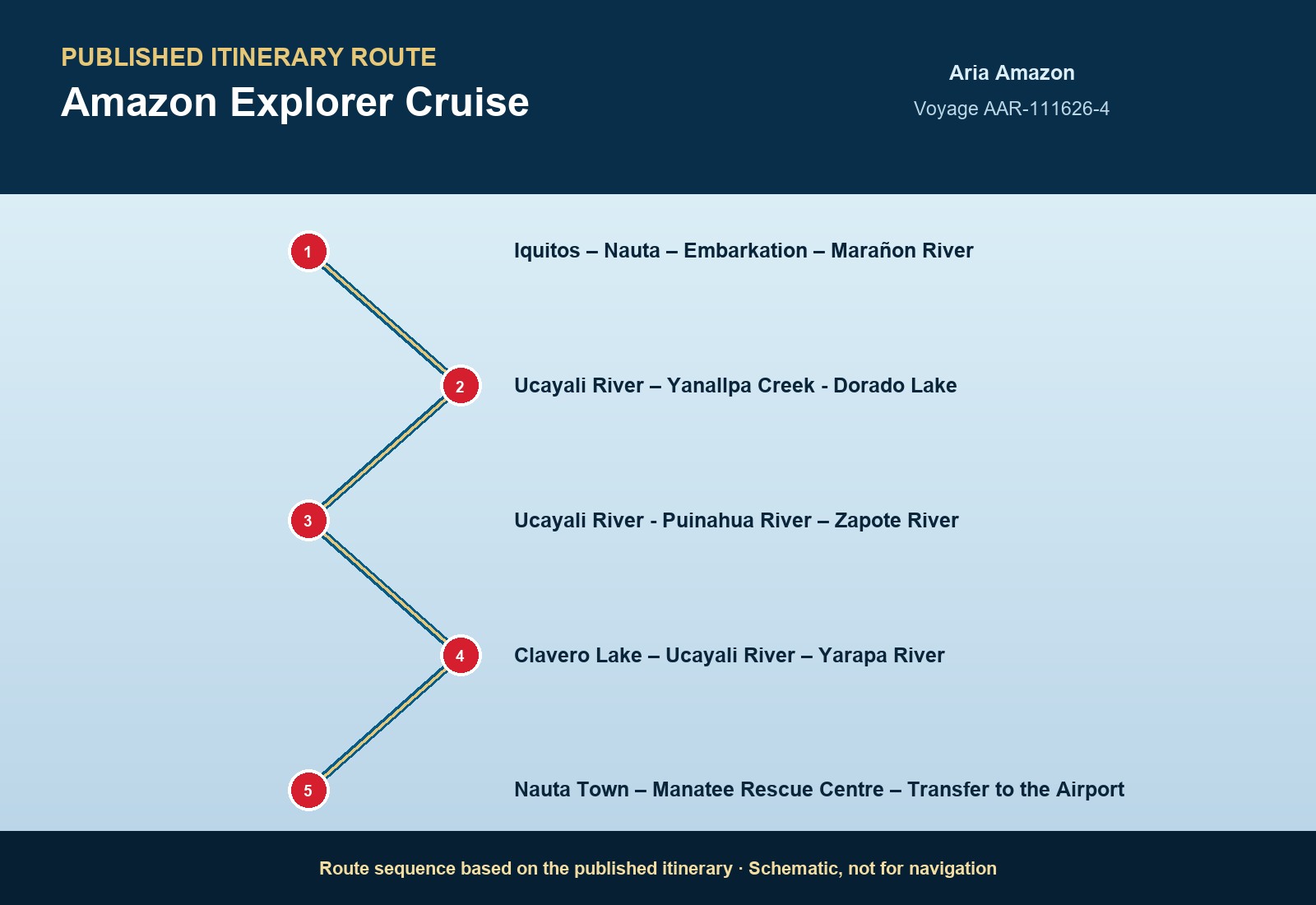 PUBLISHED ITINERARY ROUTE

Amazon Explorer Cruise

Aria Amazon

Voyage AAR-111626-4

1

Iquitos – Nauta – Embarkation – Marañon River

2

Ucayali River – Yanallpa Creek - Dorado Lake

3

Ucayali River - Puinahua River – Zapote River

4

Clavero Lake – Ucayali River – Yarapa River

5

Nauta Town – Manatee Rescue Centre – Transfer to the Airport

Route sequence based on the published itinerary · Schematic, not for navigation